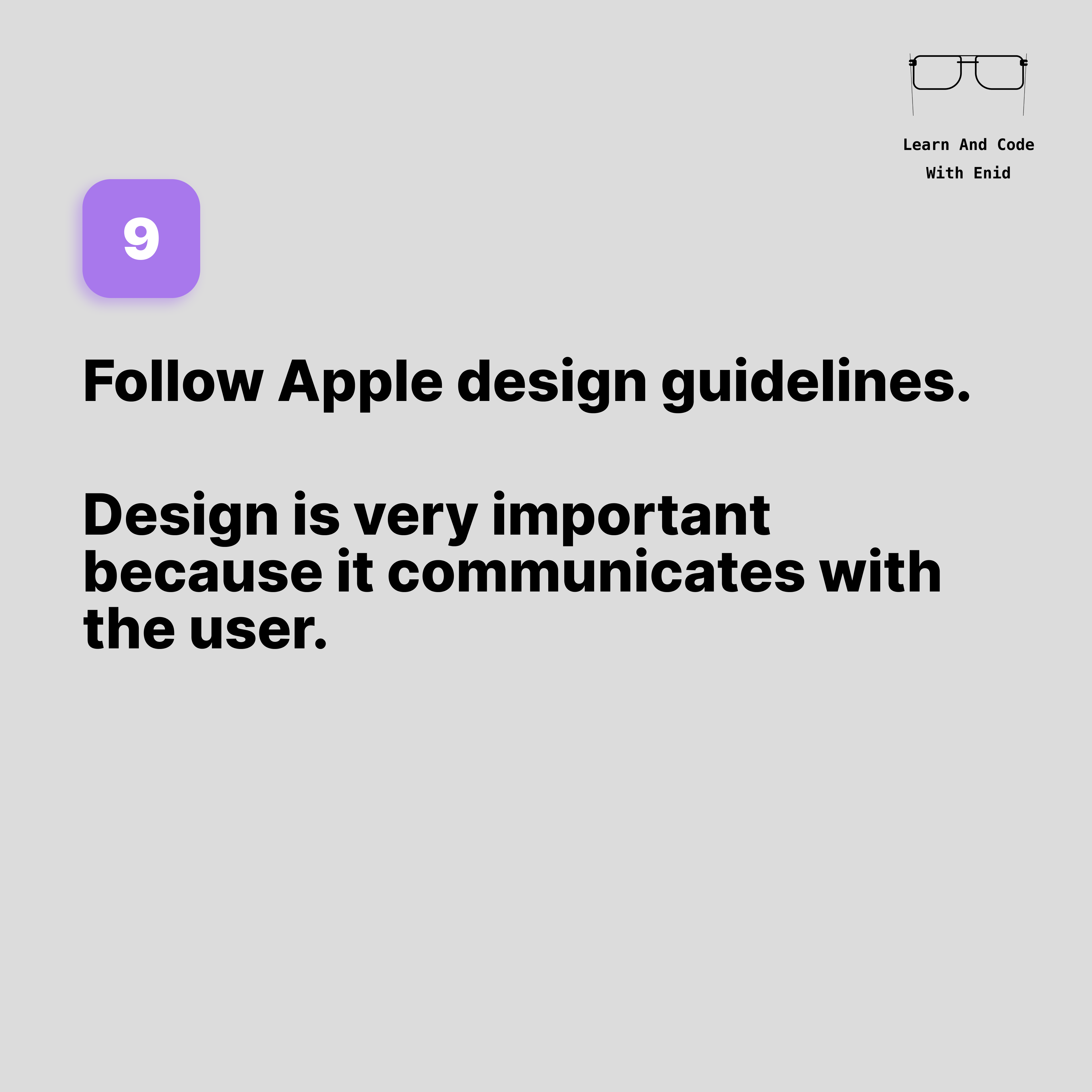 Learn And Code
With Enid

9

Follow Apple design guidelines.

Design is very important because it communicates with the user.